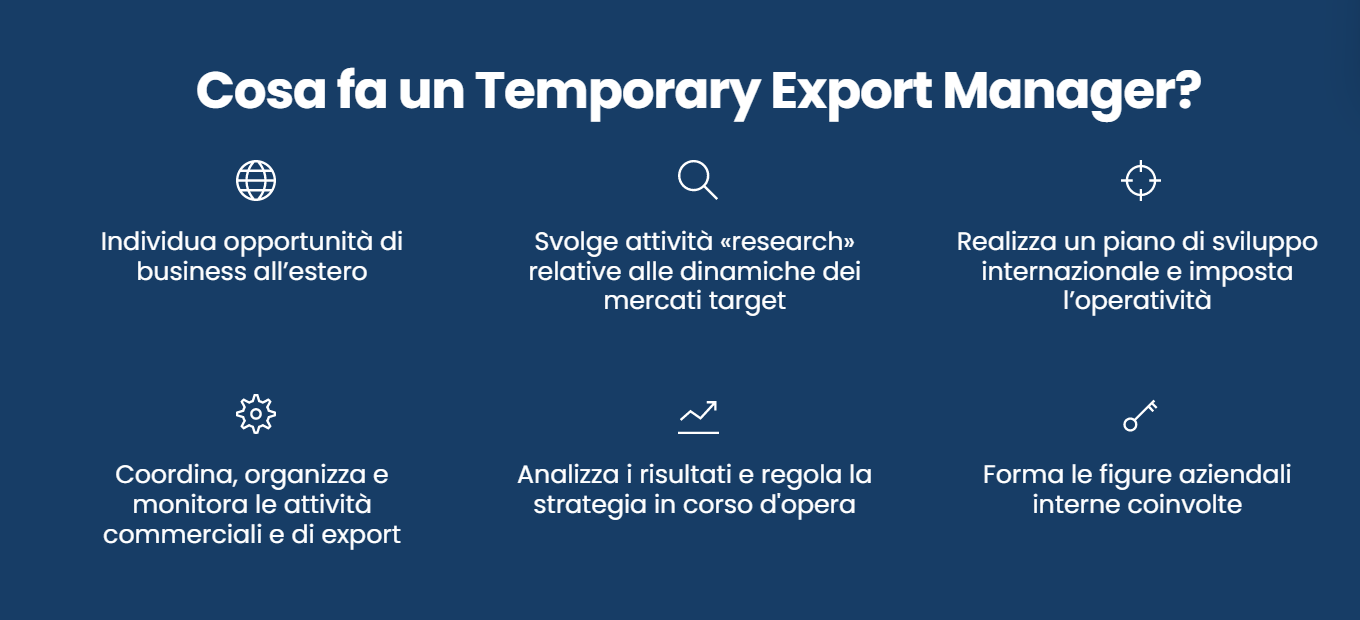 Cosa fa un Temporary Export Manager?

Individua opportunità di business all’estero

Svolge attività «research» relative alle dinamiche dei mercati target

Realizza un piano di sviluppo internazionale e imposta l’operatività

Coordina, organizza e monitora le attività commerciali e di export

Analizza i risultati e regola la strategia in corso d'opera

Forma le figure aziendali interne coinvolte